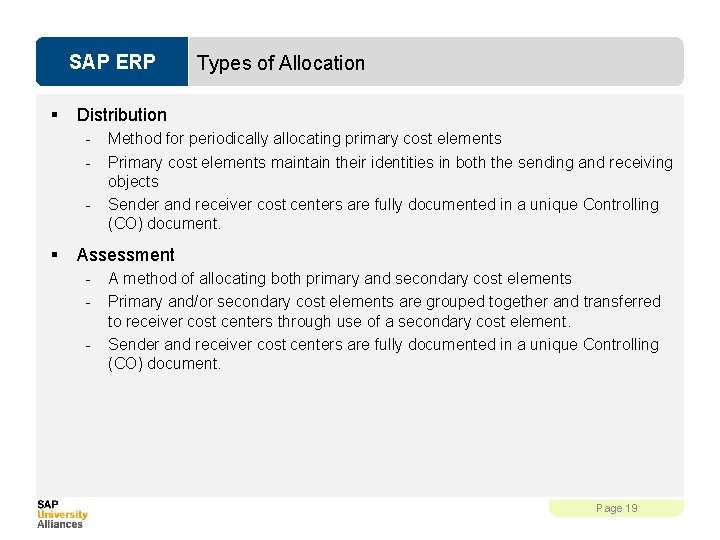 SAP ERP

Types of Allocation

▪ Distribution
- Method for periodically allocating primary cost elements
- Primary cost elements maintain their identities in both the sending and receiving objects
- Sender and receiver cost centers are fully documented in a unique Controlling (CO) document.

▪ Assessment
- A method of allocating both primary and secondary cost elements
- Primary and/or secondary cost elements are grouped together and transferred to receiver cost centers through use of a secondary cost element.
- Sender and receiver cost centers are fully documented in a unique Controlling (CO) document.

SAP University Alliances

Page 19